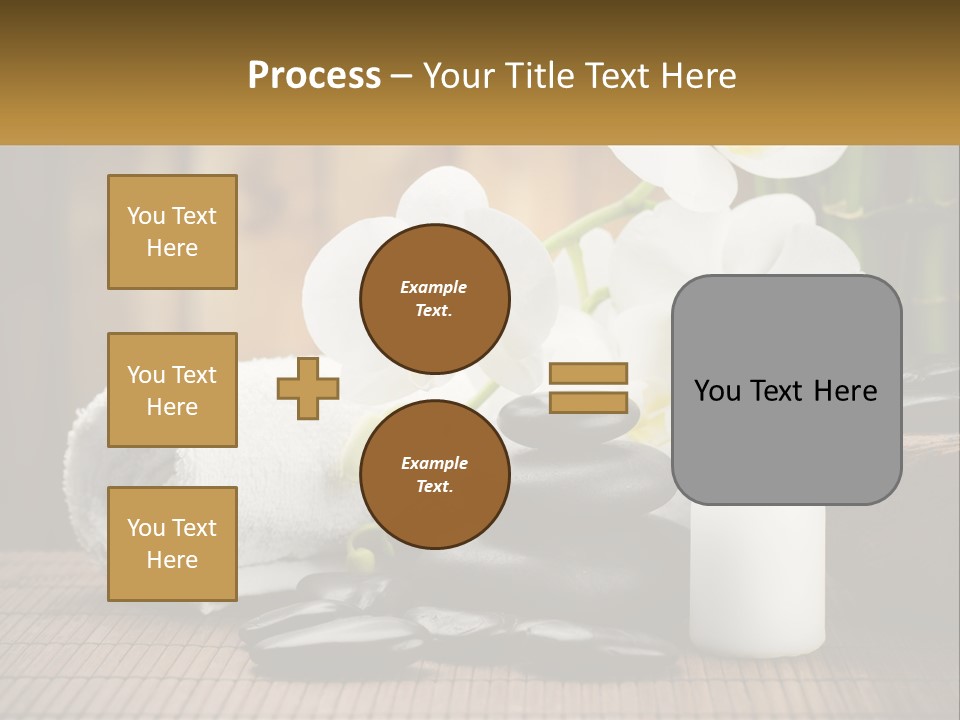 Process – Your Title Text Here

You Text Here

You Text Here

You Text Here

Example Text.

Example Text.

You Text Here